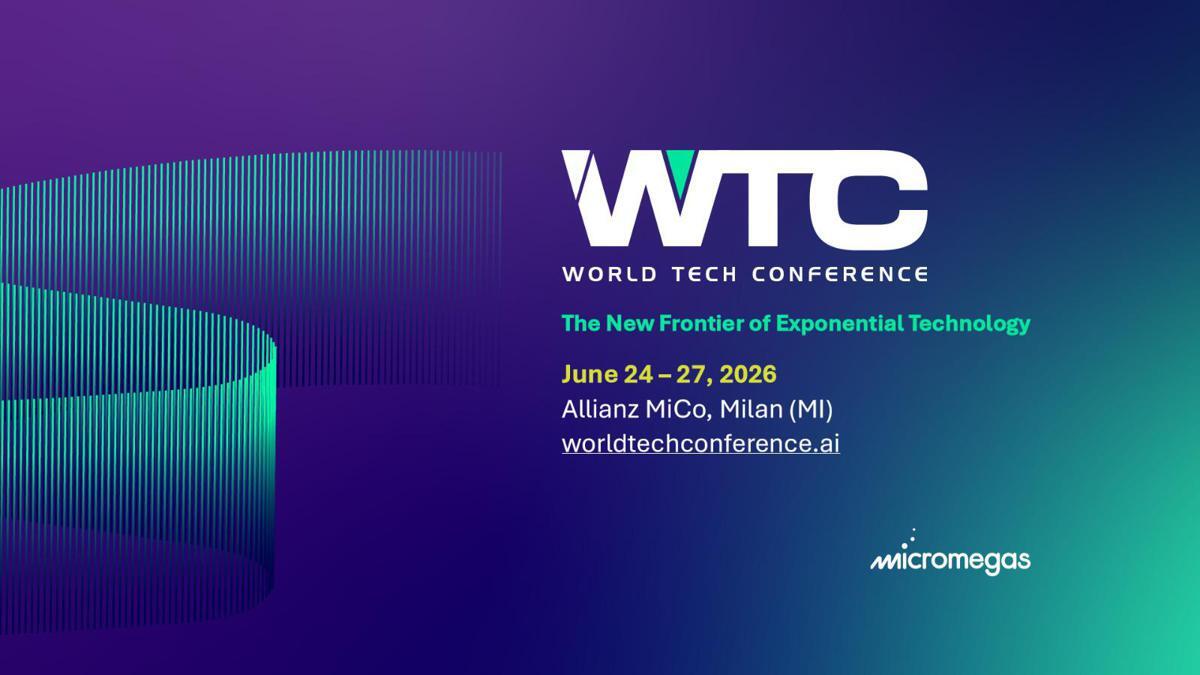 WTC
WORLD TECH CONFERENCE

The New Frontier of Exponential Technology

June 24 – 27, 2026
Allianz MiCo, Milan (MI)
worldtechconference.ai

micromegas